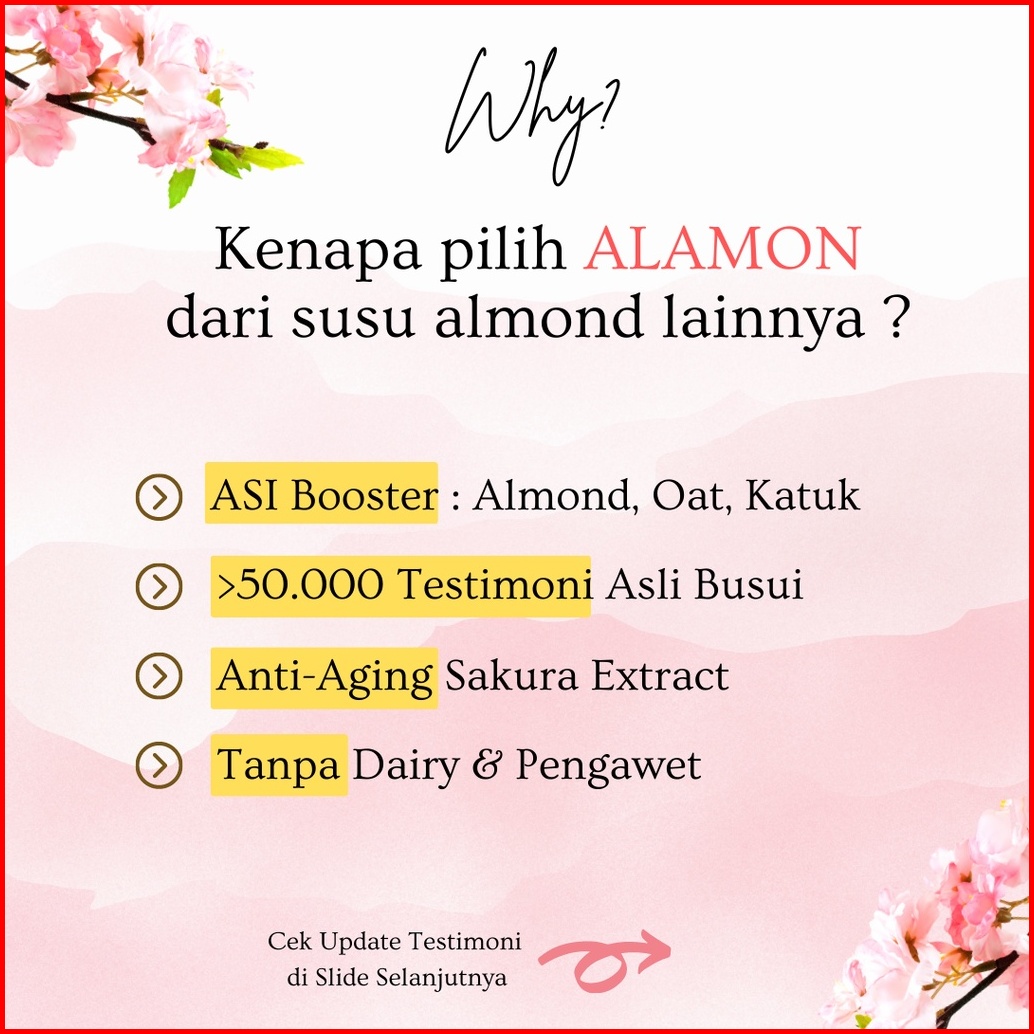 Why?

Kenapa pilih ALAMON dari susu almond lainnya ?

ASI Booster : Almond, Oat, Katuk

>50.000 Testimoni Asli Busui

Anti-Aging Sakura Extract

Tanpa Dairy & Pengawet

Cek Update Testimoni di Slide Selanjutnya